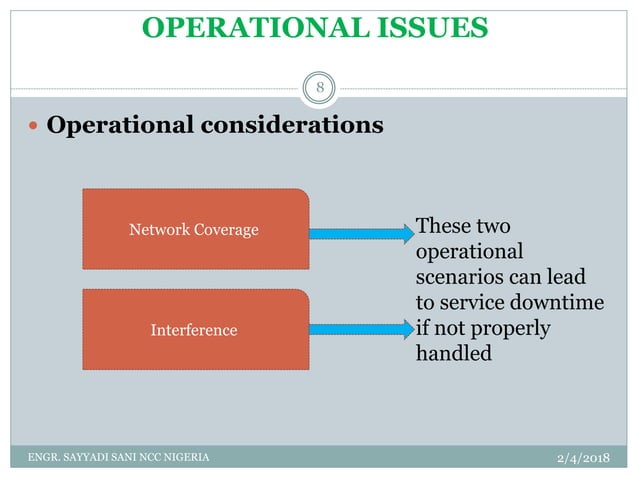 OPERATIONAL ISSUES

8

Operational considerations

Network Coverage

Interference

These two operational scenarios can lead to service downtime if not properly handled

ENGR. SAYYADI SANI NCC NIGERIA

2/4/2018